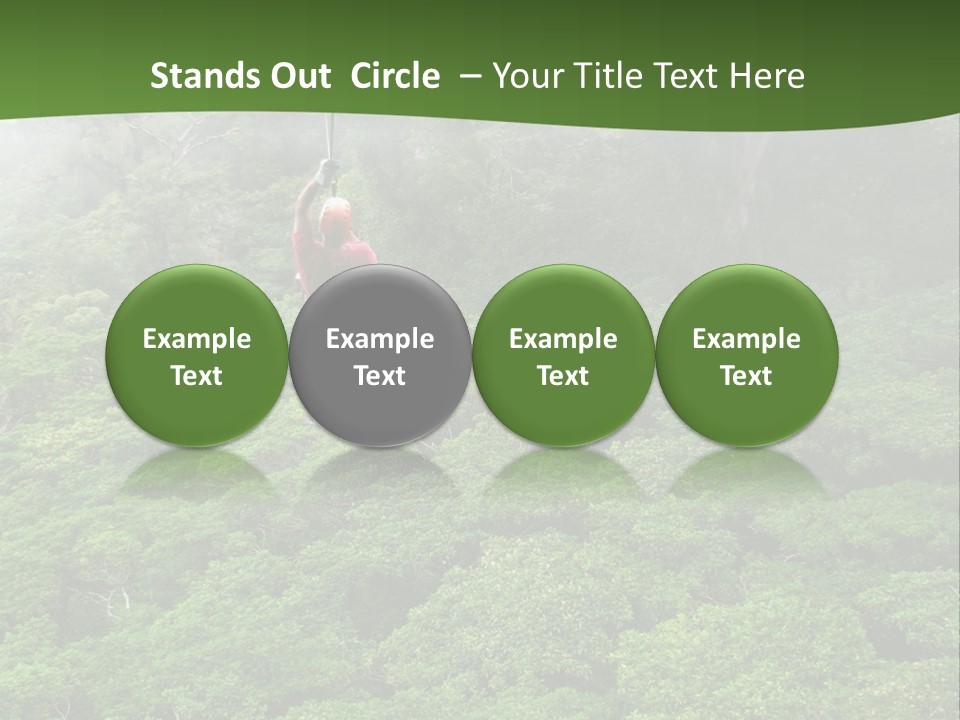 Stands Out Circle – Your Title Text Here

Example Text

Example Text

Example Text

Example Text